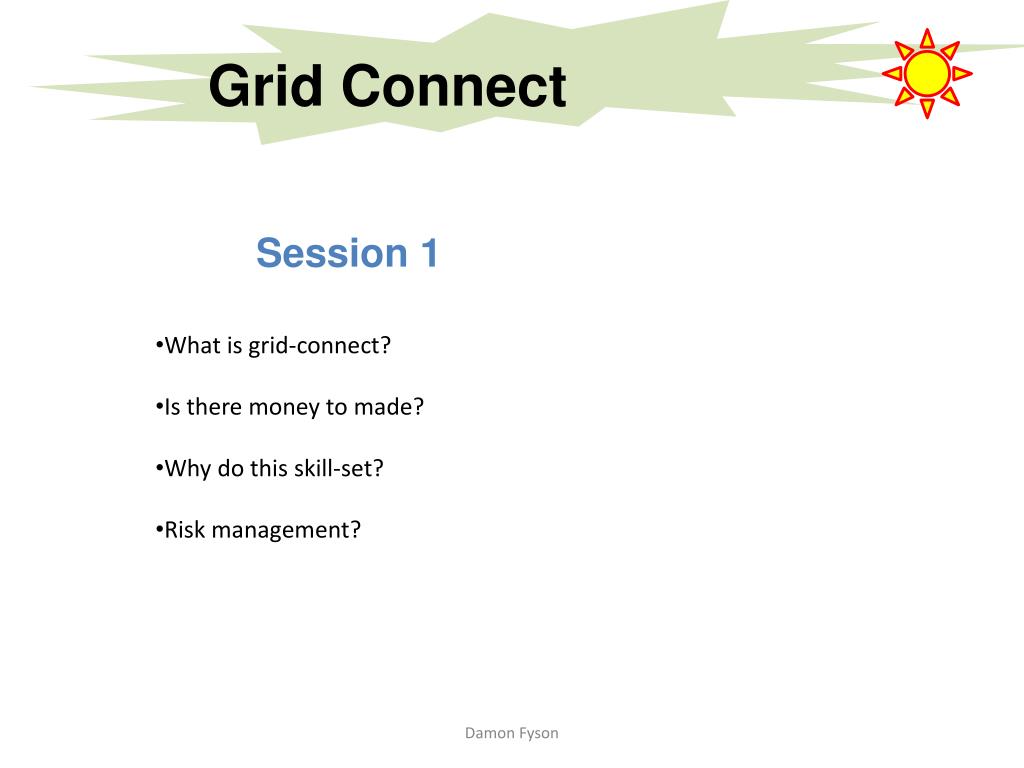 Grid Connect

Session 1

•What is grid-connect?

•Is there money to made?

•Why do this skill-set?

•Risk management?

Damon Fyson